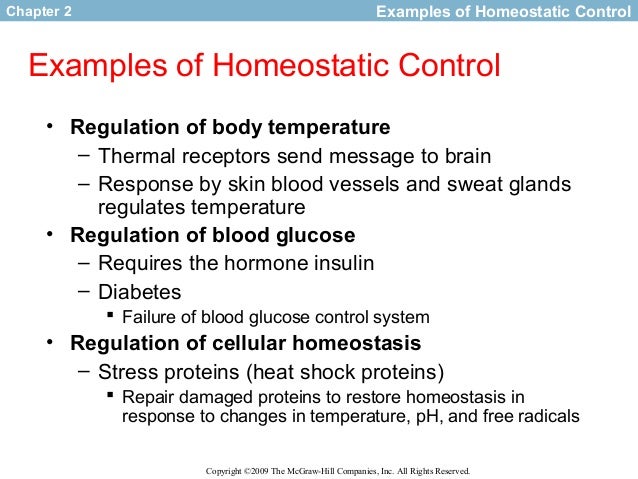 Chapter 2
Examples of Homeostatic Control

Examples of Homeostatic Control

• Regulation of body temperature
– Thermal receptors send message to brain
– Response by skin blood vessels and sweat glands regulates temperature
• Regulation of blood glucose
– Requires the hormone insulin
– Diabetes
▪ Failure of blood glucose control system
• Regulation of cellular homeostasis
– Stress proteins (heat shock proteins)
▪ Repair damaged proteins to restore homeostasis in response to changes in temperature, pH, and free radicals

Copyright ©2009 The McGraw-Hill Companies, Inc. All Rights Reserved.